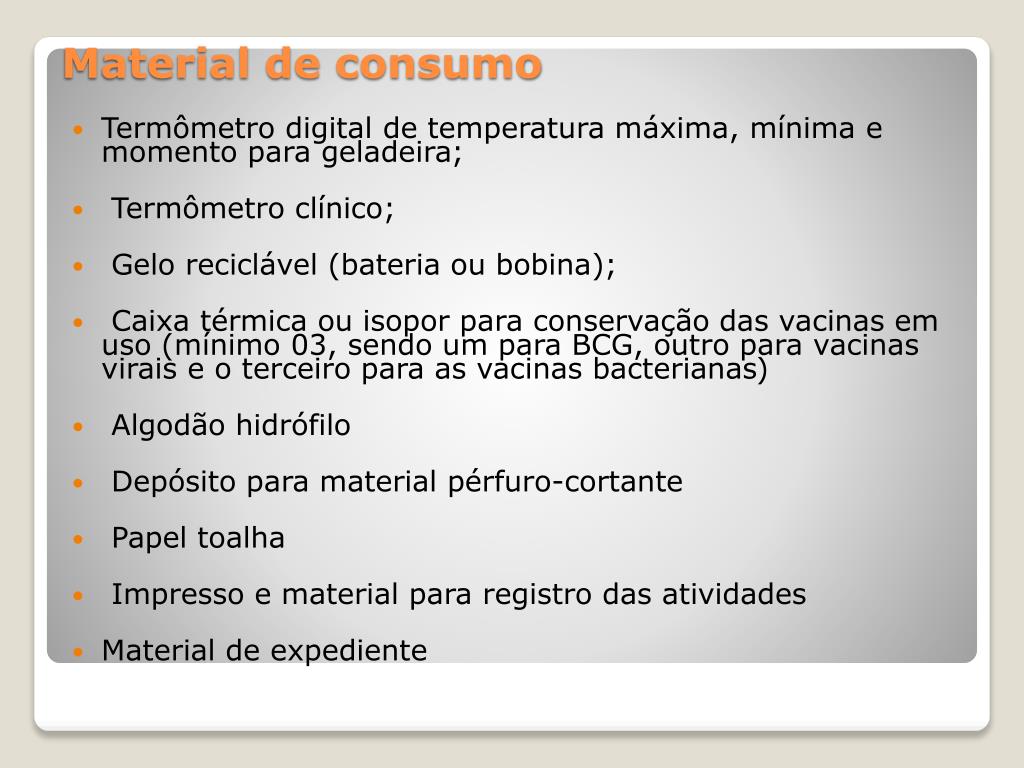 Material de consumo

- Termômetro digital de temperatura máxima, mínima e momento para geladeira;
- Termômetro clínico;
- Gelo reciclável (bateria ou bobina);
- Caixa térmica ou isopor para conservação das vacinas em uso (mínimo 03, sendo um para BCG, outro para vacinas virais e o terceiro para as vacinas bacterianas)
- Algodão hidrófilo
- Depósito para material pérfuro-cortante
- Papel toalha
- Impresso e material para registro das atividades
- Material de expediente